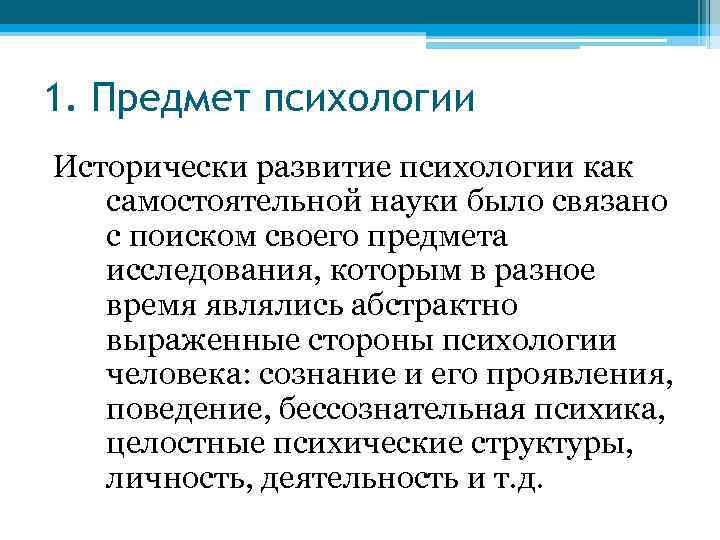 1. Предмет психологии

Исторически развитие психологии как самостоятельной науки было связано с поиском своего предмета исследования, которым в разное время являлись абстрактно выраженные стороны психологии человека: сознание и его проявления, поведение, бессознательная психика, целостные психические структуры, личность, деятельность и т.д.